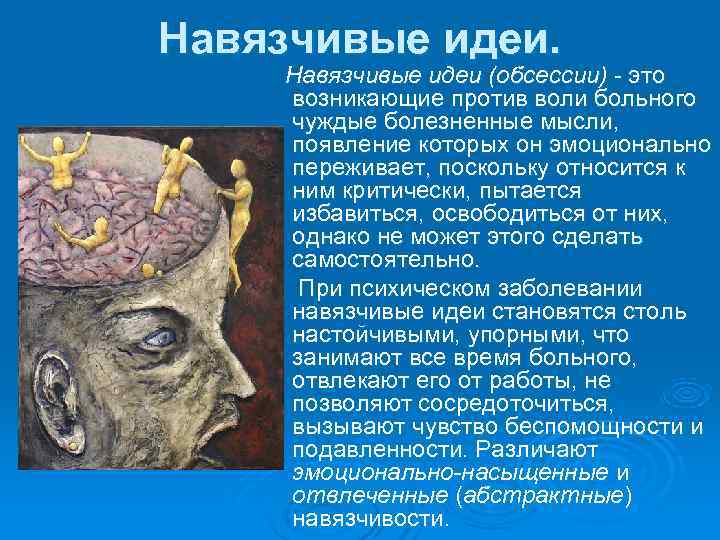 Навязчивые идеи.

Навязчивые идеи (обсессии) - это возникающие против воли больного чуждые болезненные мысли, появление которых он эмоционально переживает, поскольку относится к ним критически, пытается избавиться, освободиться от них, однако не может этого сделать самостоятельно.

При психическом заболевании навязчивые идеи становятся столь настойчивыми, упорными, что занимают все время больного, отвлекают его от работы, не позволяют сосредоточиться, вызывают чувство беспомощности и подавленности. Различают эмоционально-насыщенные и отвлеченные (абстрактные) навязчивости.